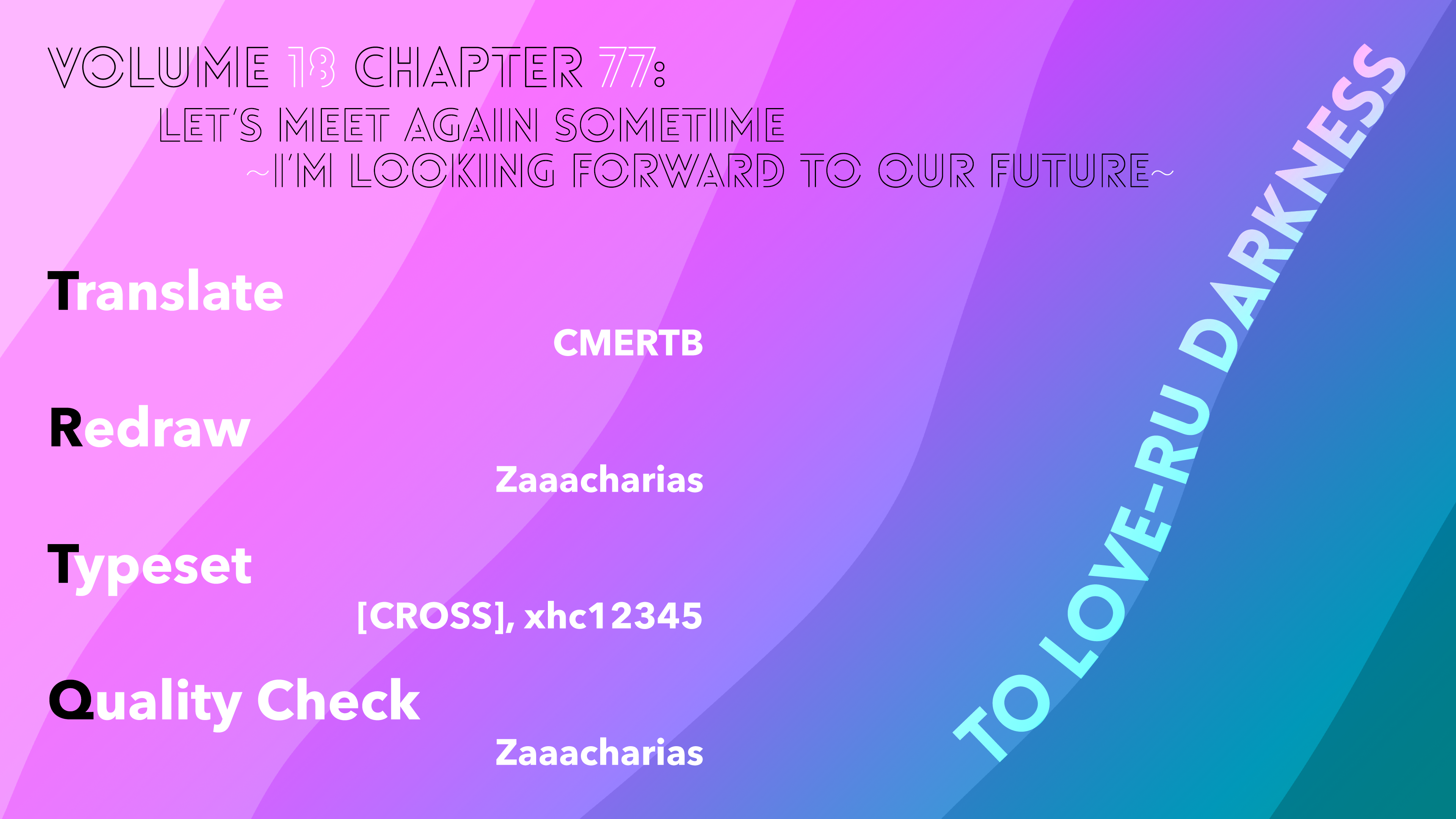 VOLUME 18 CHAPTER 77:
LET'S MEET AGAIN SOMETIME
~I'M LOOKING FORWARD TO OUR FUTURE~

Translate
CMERTB

Redraw
Zaaacharias

Typeset
[CROSS], xhc12345

Quality Check
Zaaacharias

TO LOVE-RU DARKNESS